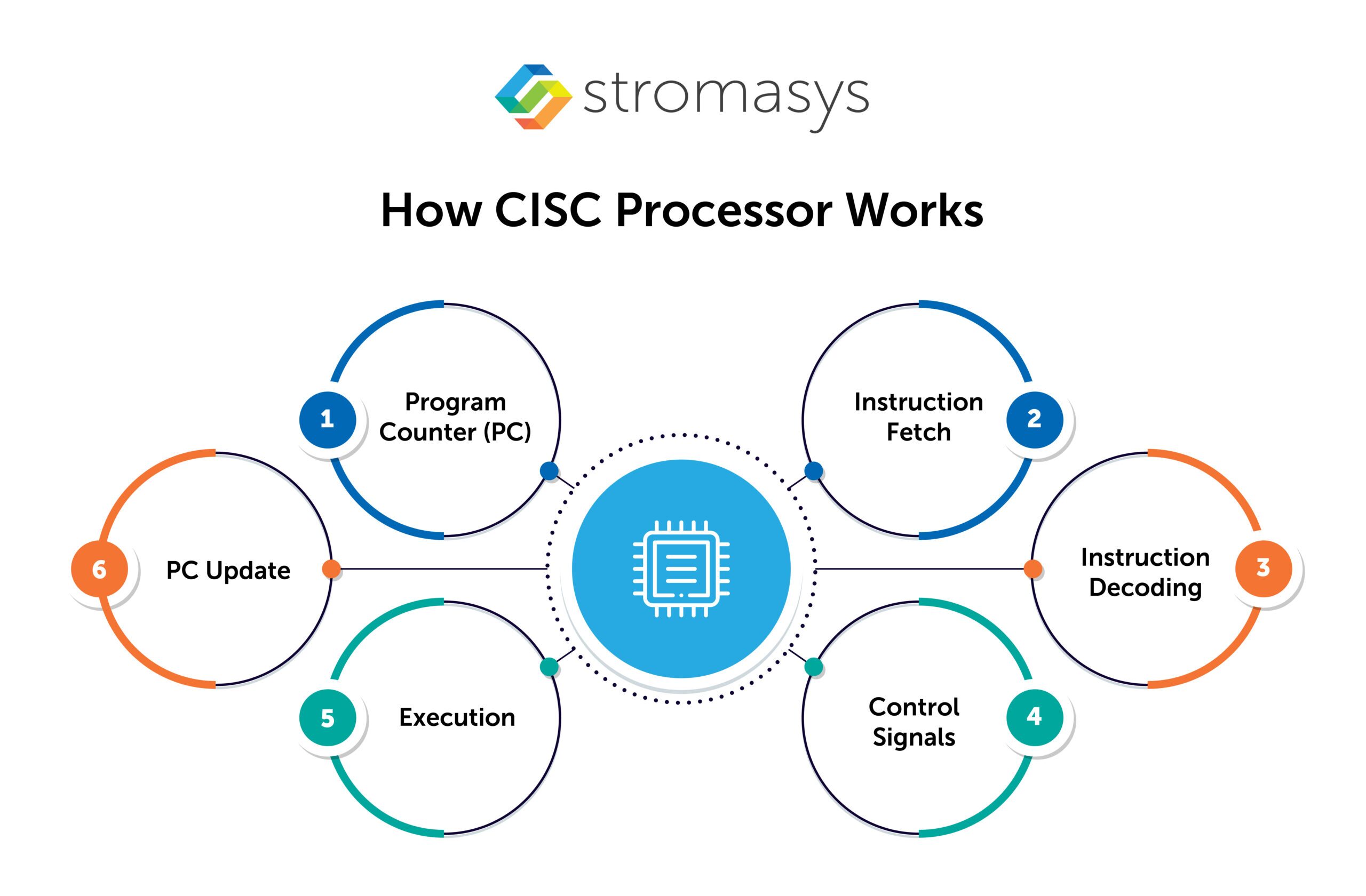 stromasys

How CISC Processor Works

1 Program Counter (PC)

2 Instruction Fetch

3 Instruction Decoding

4 Control Signals

5 Execution

6 PC Update